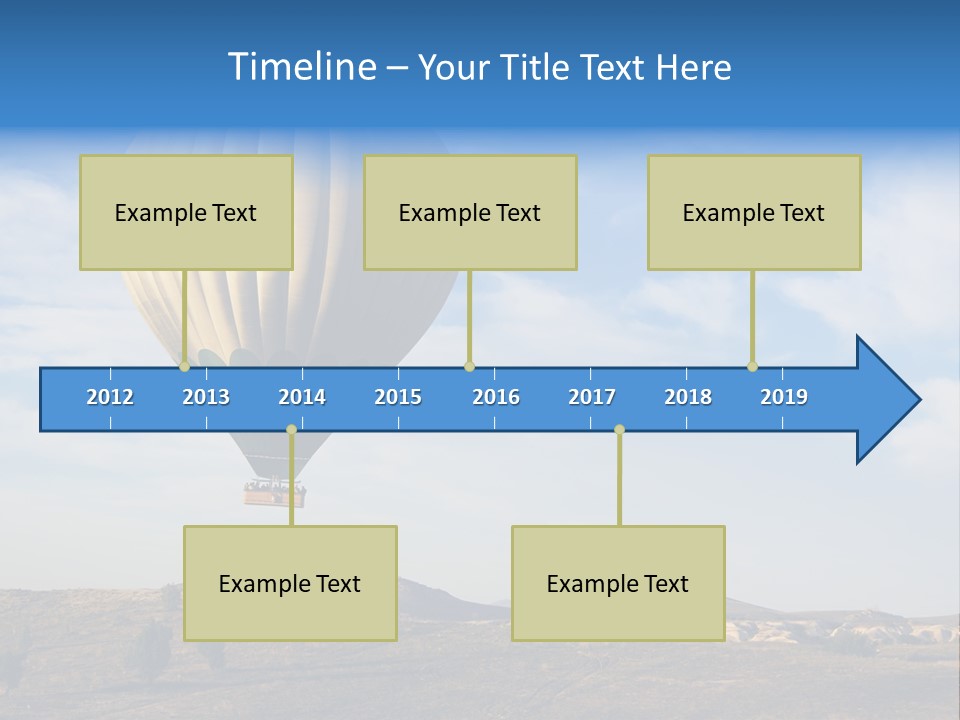 Timeline – Your Title Text Here

Example Text

Example Text

Example Text

2012
2013
2014
2015
2016
2017
2018
2019

Example Text

Example Text